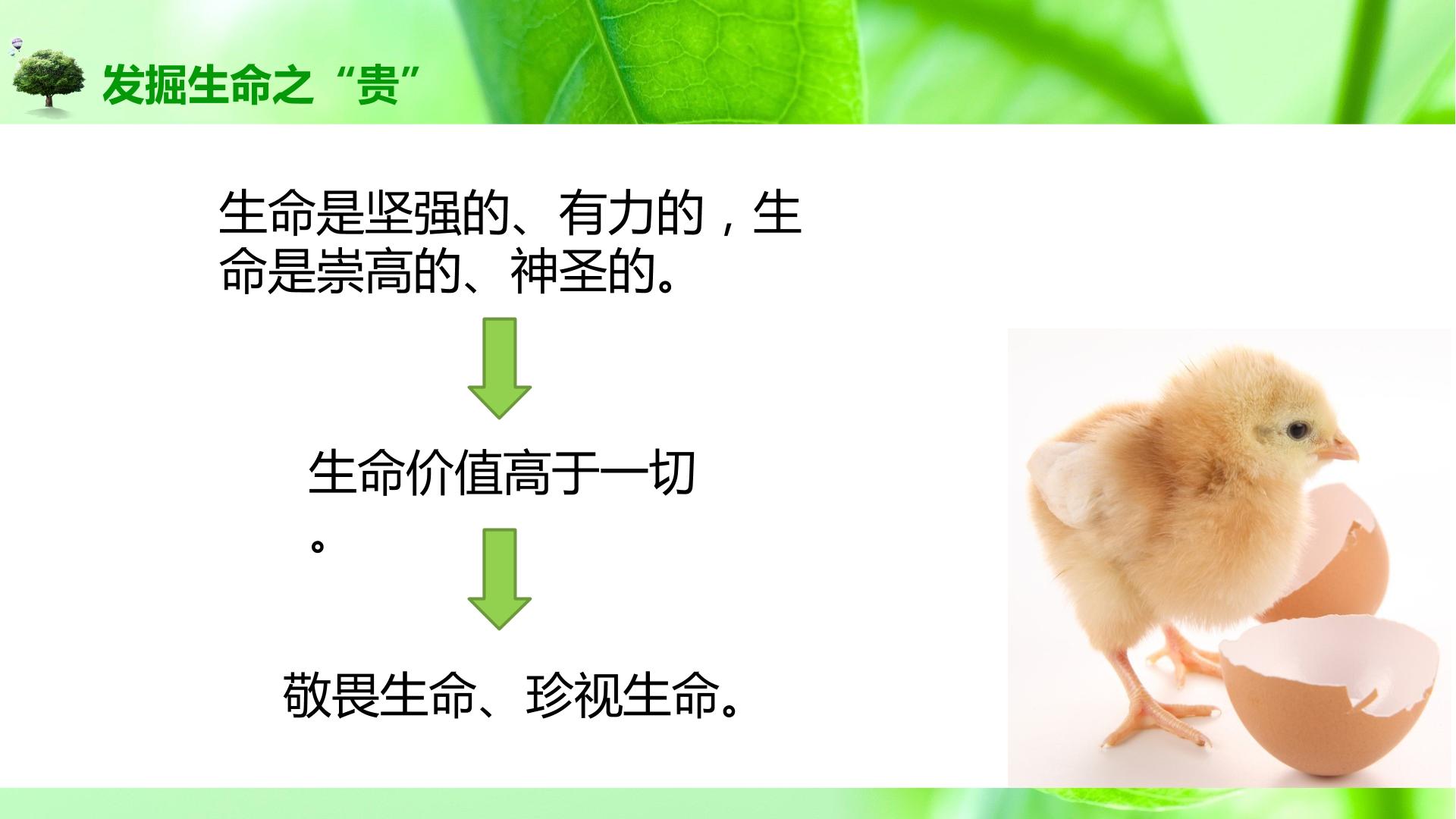 发掘生命之“贵”

生命是坚强的、有力的，生命是崇高的、神圣的。

生命价值高于一切。

敬畏生命、珍视生命。